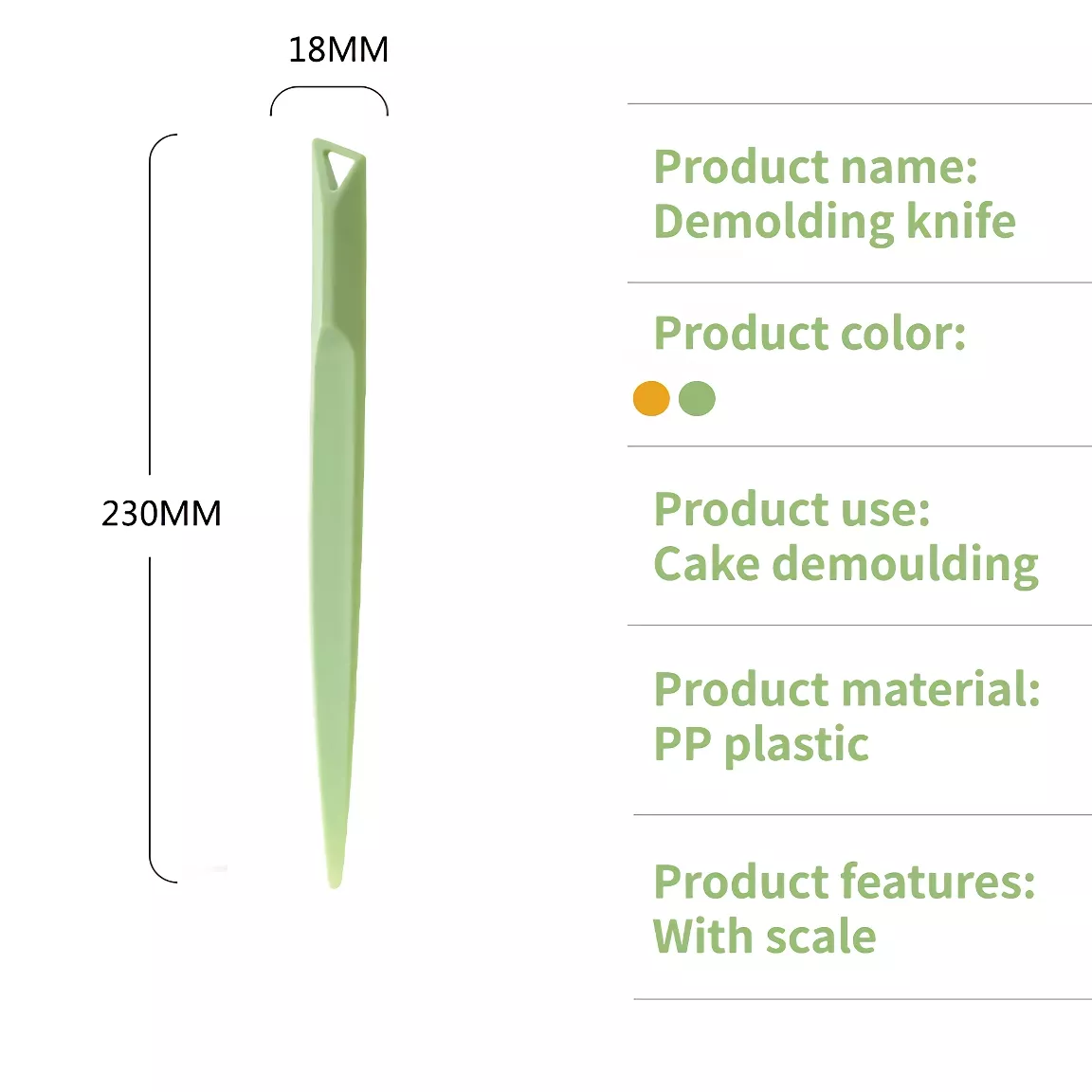 18MM

230MM

Product name:
Demolding knife

Product color:

Product use:
Cake demoulding

Product material:
PP plastic

Product features:
With scale